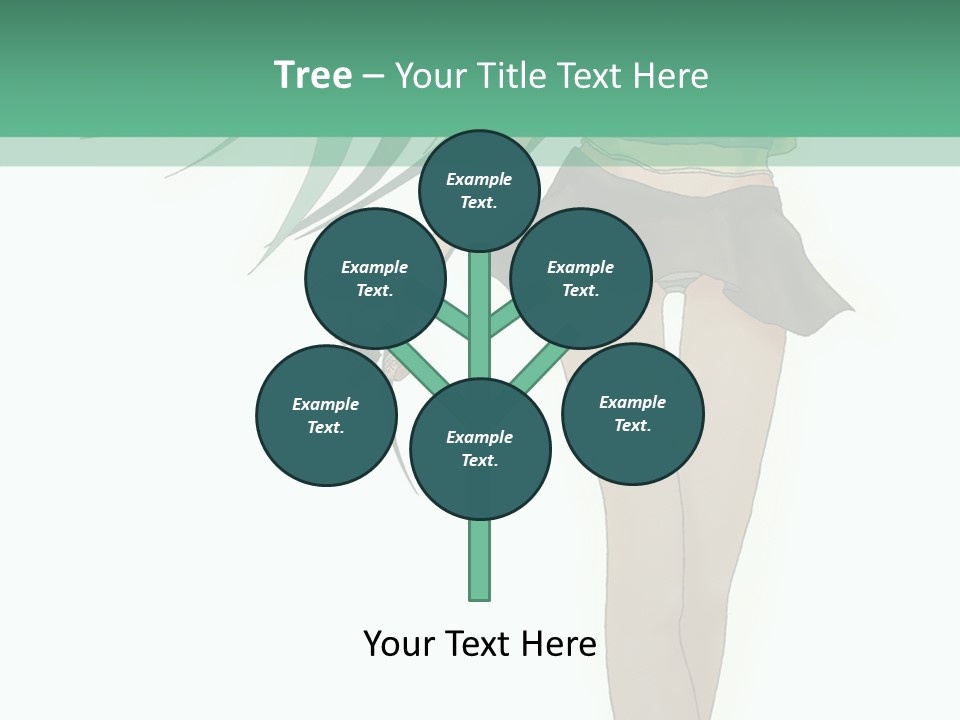 Tree – Your Title Text Here

Example Text.

Example Text.

Example Text.

Example Text.

Example Text.

Example Text.

Your Text Here